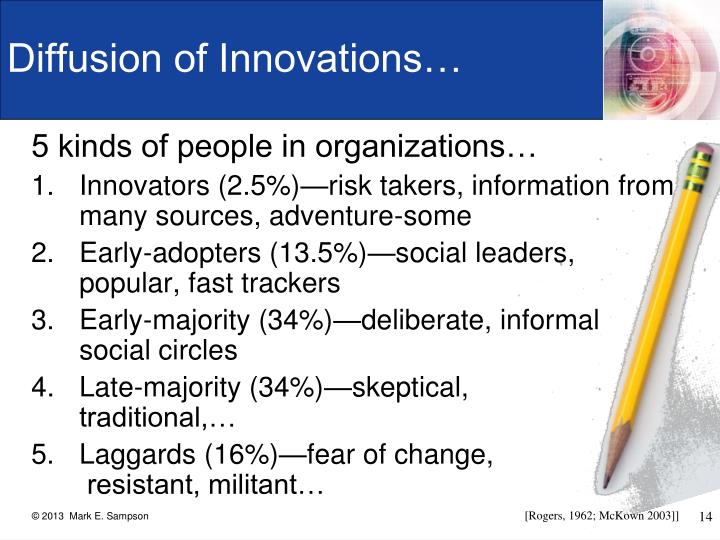 Diffusion of Innovations…

5 kinds of people in organizations…

1. Innovators (2.5%)—risk takers, information from many sources, adventure-some
2. Early-adopters (13.5%)—social leaders, popular, fast trackers
3. Early-majority (34%)—deliberate, informal social circles
4. Late-majority (34%)—skeptical, traditional,…
5. Laggards (16%)—fear of change, resistant, militant…

© 2013 Mark E. Sampson

[Rogers, 1962; McKown 2003]]

14